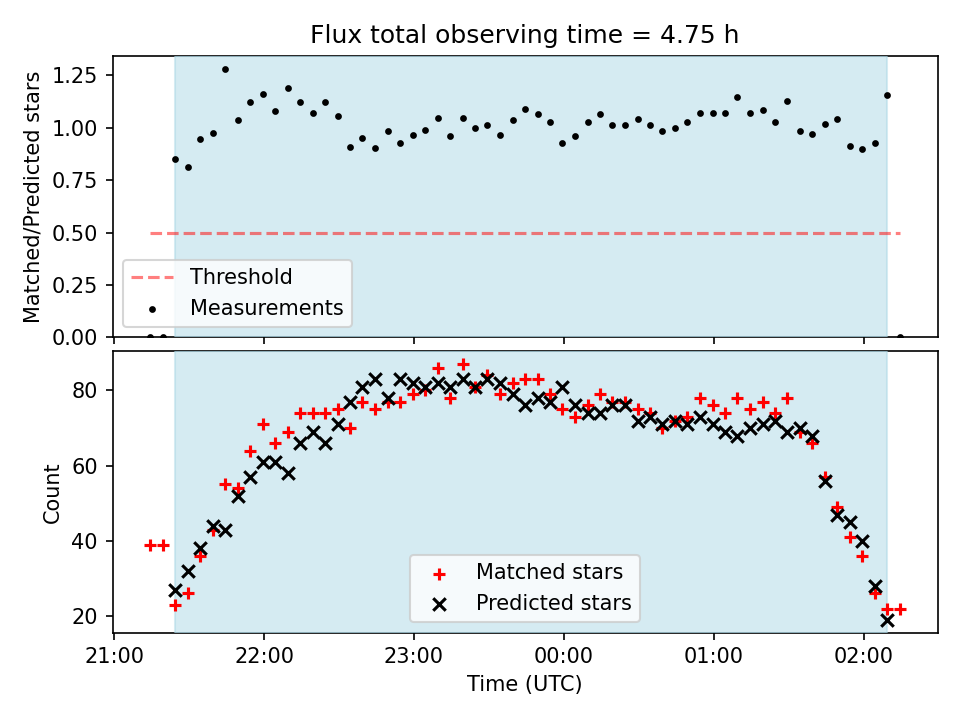 Flux total observing time = 4.75 h

Matched/Predicted stars

1.25
1.00
0.75
0.50
0.25
0.00

Threshold
Measurements

Count

80
60
40
20

Matched stars
Predicted stars

21:00
22:00
23:00
00:00
01:00
02:00

Time (UTC)